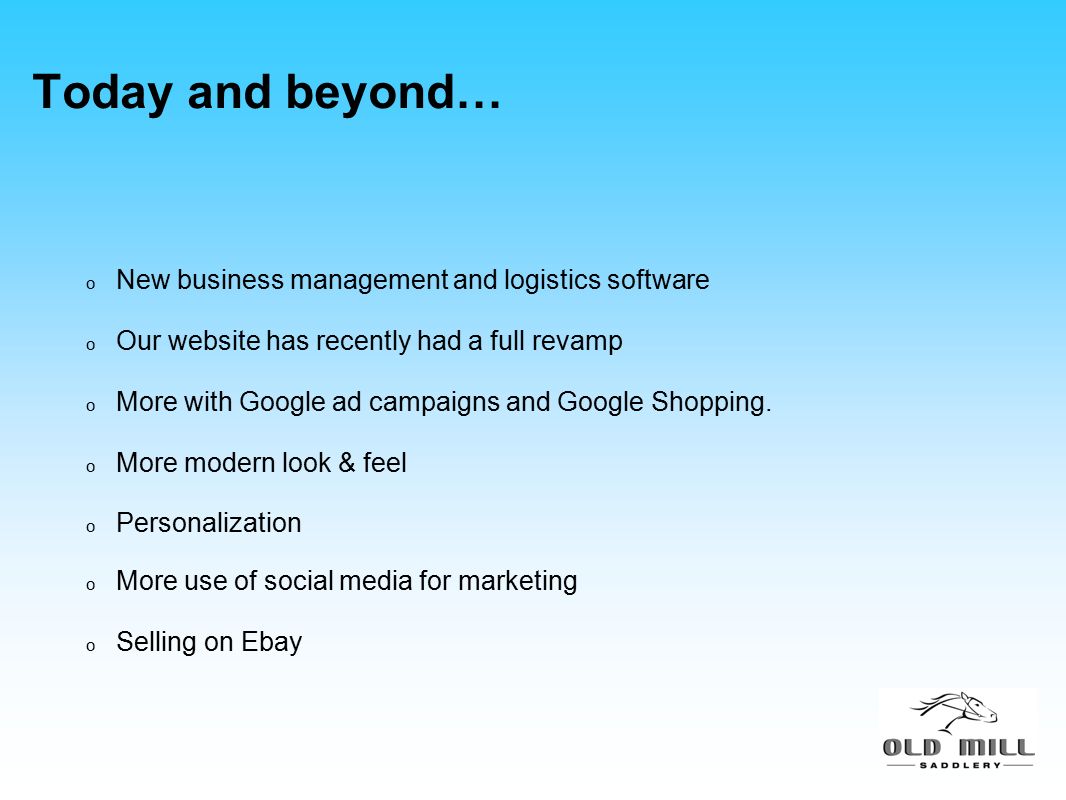 Today and beyond…

o New business management and logistics software

o Our website has recently had a full revamp

o More with Google ad campaigns and Google Shopping.

o More modern look & feel

o Personalization

o More use of social media for marketing

o Selling on Ebay

OLD MILL
SADDLERY